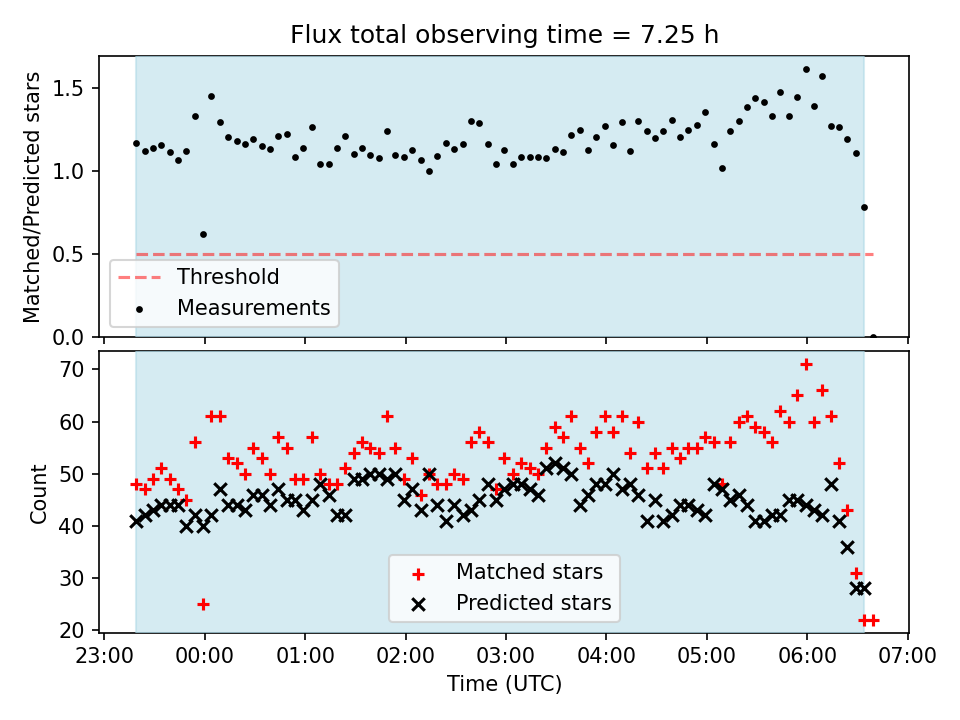 Flux total observing time = 7.25 h

Matched/Predicted stars

1.5
1.0
0.5
0.0

Threshold
Measurements

Count

70
60
50
40
30
20

Matched stars
Predicted stars

23:00 00:00 01:00 02:00 03:00 04:00 05:00 06:00 07:00

Time (UTC)